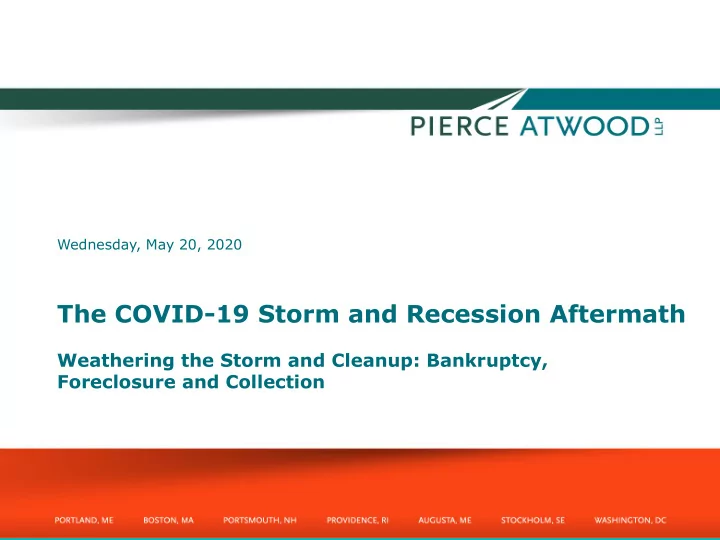 PIERCE ATWOOD LLP

Wednesday, May 20, 2020

The COVID-19 Storm and Recession Aftermath

Weathering the Storm and Cleanup: Bankruptcy, Foreclosure and Collection

PORTLAND, ME BOSTON, MA PORTSMOUTH, NH PROVIDENCE, RI AUGUSTA, ME STOCKHOLM, SE WASHINGTON, DC